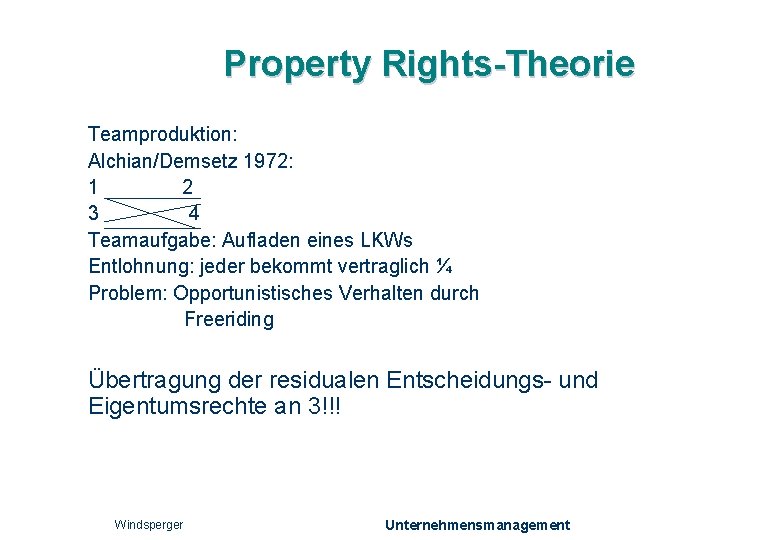 Property Rights-Theorie

Teamproduktion:
Alchian/Demsetz 1972:
1 2
3 4
Teamaufgabe: Aufladen eines LKWs
Entlohnung: jeder bekommt vertraglich ¼
Problem: Opportunistisches Verhalten durch Freeriding

Übertragung der residualen Entscheidungs- und Eigentumsrechte an 3!!!

Windsperger

Unternehmensmanagement